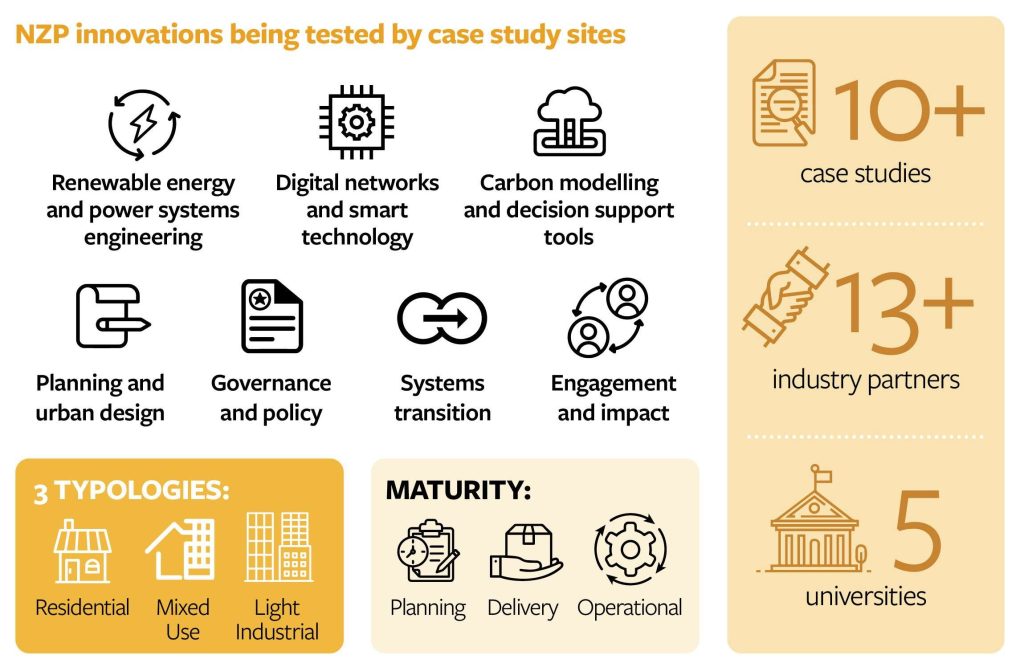 NZP innovations being tested by case study sites

Renewable energy and power systems engineering

Digital networks and smart technology

Carbon modelling and decision support tools

Planning and urban design

Governance and policy

Systems transition

Engagement and impact

3 TYPOLOGIES:

Residential

Mixed Use

Light Industrial

MATURITY:

Planning

Delivery

Operational

10+
case studies

13+
industry partners

5
universities